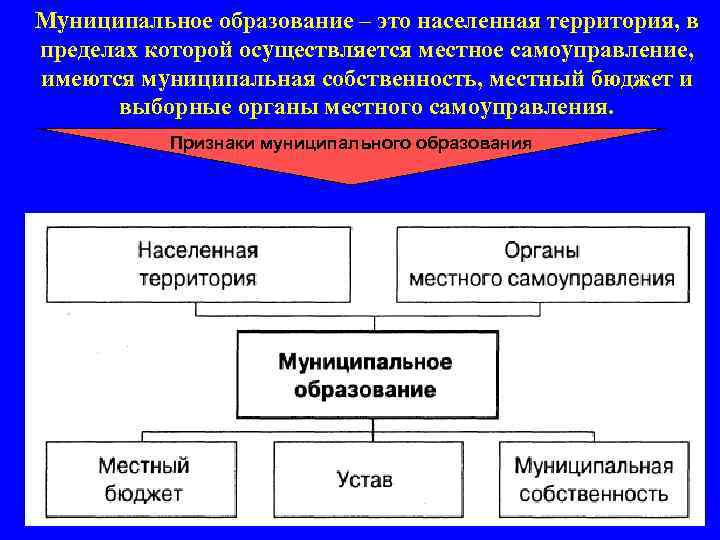 Муниципальное образование – это населенная территория, в пределах которой осуществляется местное самоуправление, имеются муниципальная собственность, местный бюджет и выборные органы местного самоуправления.

Признаки муниципального образования

Населенная территория

Органы местного самоуправления

Муниципальное образование

Местный бюджет

Устав

Муниципальная собственность